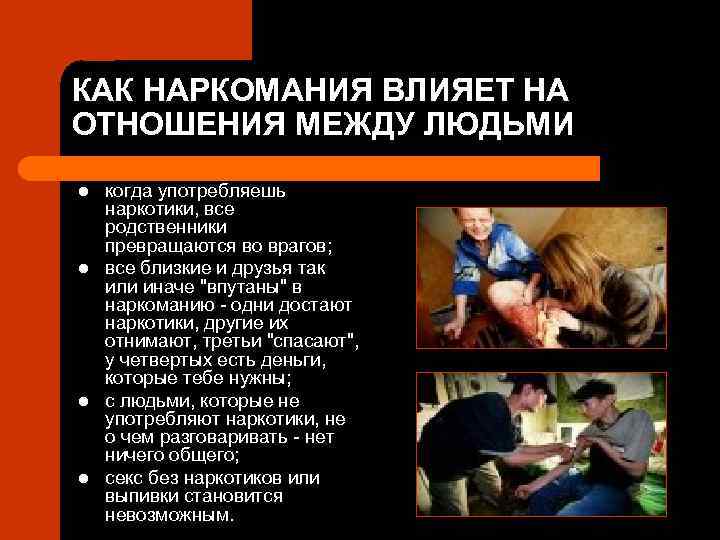 КАК НАРКОМАНИЯ ВЛИЯЕТ НА ОТНОШЕНИЯ МЕЖДУ ЛЮДЬМИ

- когда употребляешь наркотики, все родственники превращаются во врагов;
- все близкие и друзья так или иначе "впутаны" в наркоманию - одни достают наркотики, другие их отнимают, третьи "спасают", у четвертых есть деньги, которые тебе нужны;
- с людьми, которые не употребляют наркотики, не о чем разговаривать - нет ничего общего;
- секс без наркотиков или выпивки становится невозможным.